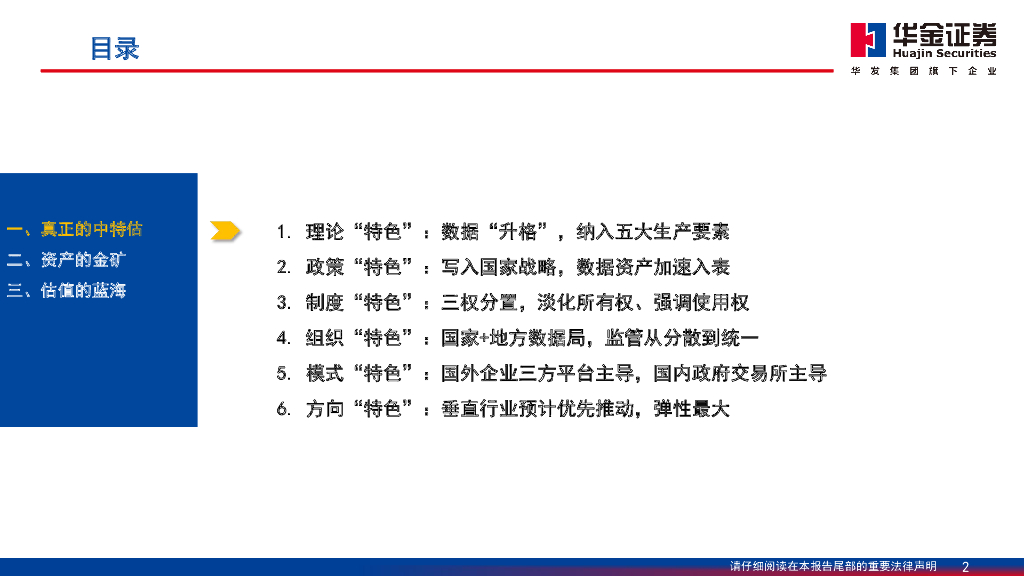 目录

华金证券
Huajin Securities
华发集团旗下企业

一、真正的中特估
二、资产的金矿
三、估值的蓝海

1. 理论“特色”：数据“升格”，纳入五大生产要素
2. 政策“特色”：写入国家战略，数据资产加速入表
3. 制度“特色”：三权分置，淡化所有权、强调使用权
4. 组织“特色”：国家+地方数据局，监管从分散到统一
5. 模式“特色”：国外企业三方平台主导，国内政府交易所主导
6. 方向“特色”：垂直行业预计优先推动，弹性最大

请仔细阅读在本报告尾部的重要法律声明 2